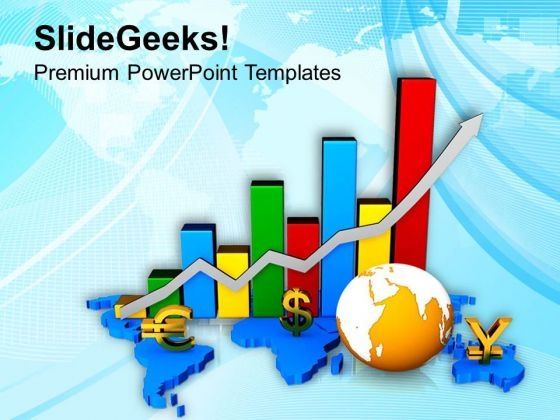 SlideGeeks!
Premium PowerPoint Templates

€ $ ¥